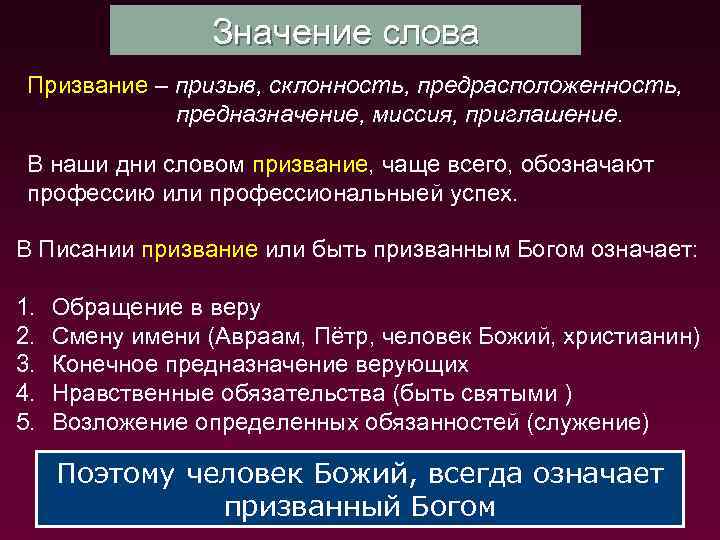 Значение слова

Призвание – призыв, склонность, предрасположенность, предназначение, миссия, приглашение.

В наши дни словом призвание, чаще всего, обозначают профессию или профессиональныей успех.

В Писании призвание или быть призванным Богом означает:

1. Обращение в веру
2. Смену имени (Авраам, Пётр, человек Божий, христианин)
3. Конечное предназначение верующих
4. Нравственные обязательства (быть святыми )
5. Возложение определенных обязанностей (служение)

Поэтому человек Божий, всегда означает призванный Богом